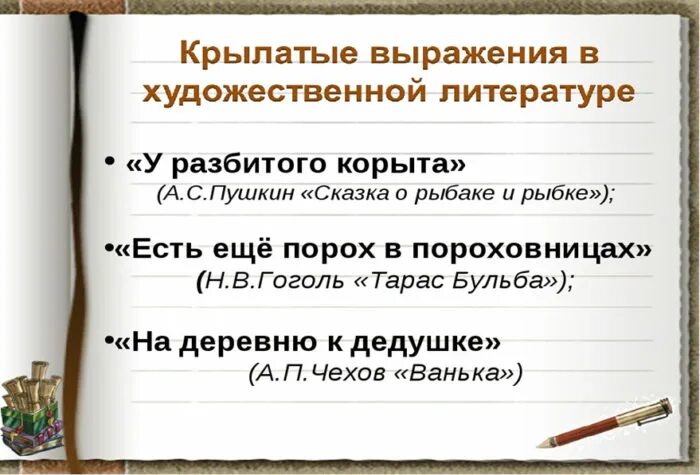 Крылатые выражения в художественной литературе

• «У разбитого корыта»
(А.С.Пушкин «Сказка о рыбаке и рыбке»);

•«Есть ещё порох в пороховницах»
(Н.В.Гоголь «Тарас Бульба»);

•«На деревню к дедушке»
(А.П.Чехов «Ванька»)